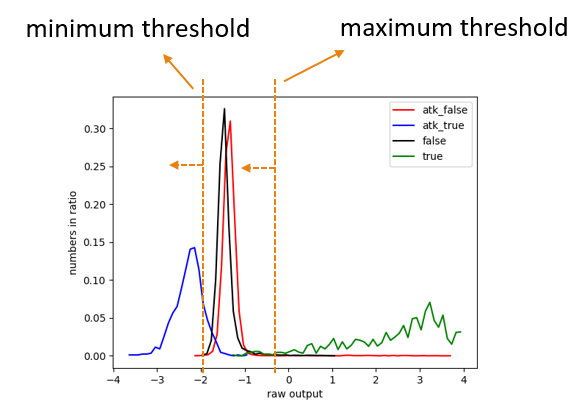 minimum threshold

maximum threshold

atk_false
atk_true
false
true

0.30
0.25
0.20
0.15
0.10
0.05
0.00

numbers in ratio

−4
−3
−2
−1
0
1
2
3
4

raw output